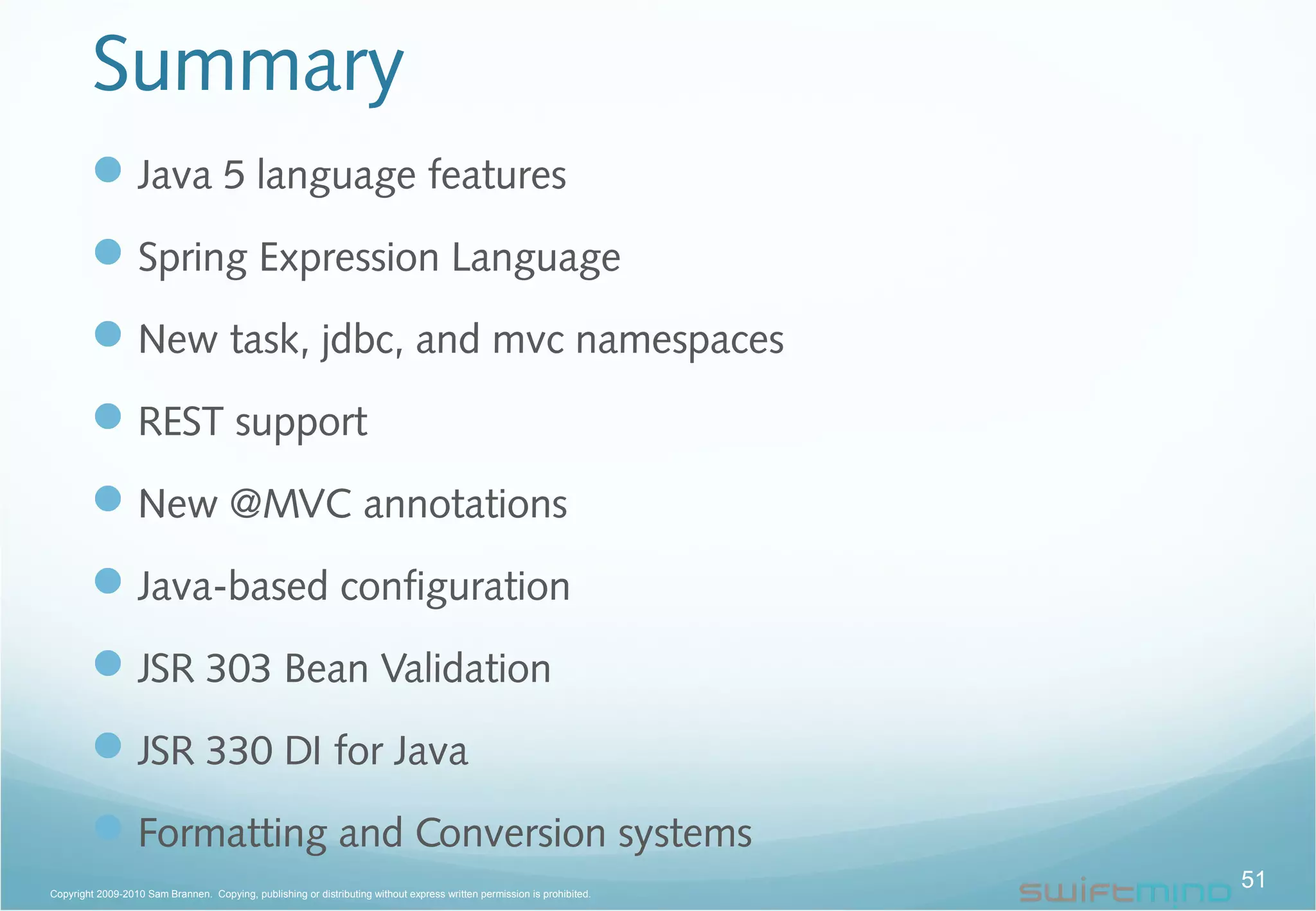 Summary

Java 5 language features

Spring Expression Language

New task, jdbc, and mvc namespaces

REST support

New @MVC annotations

Java-based configuration

JSR 303 Bean Validation

JSR 330 DI for Java

Formatting and Conversion systems

Copyright 2009-2010 Sam Brannen. Copying, publishing or distributing without express written permission is prohibited.

swiftmind

51